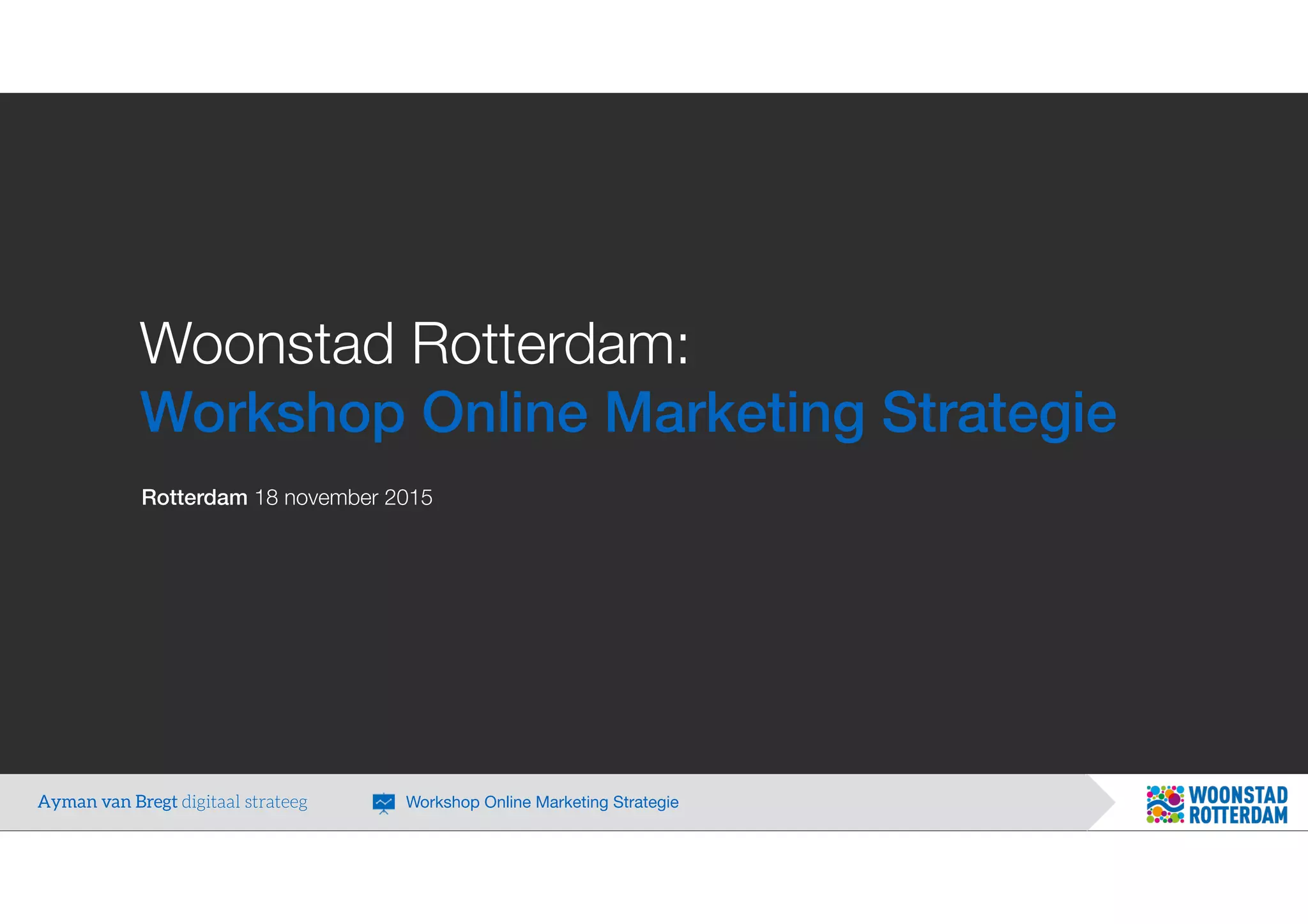 Woonstad Rotterdam:
Workshop Online Marketing Strategie

Rotterdam 18 november 2015

Ayman van Bregt digitaal strateeg

Workshop Online Marketing Strategie

WOONSTAD ROTTERDAM